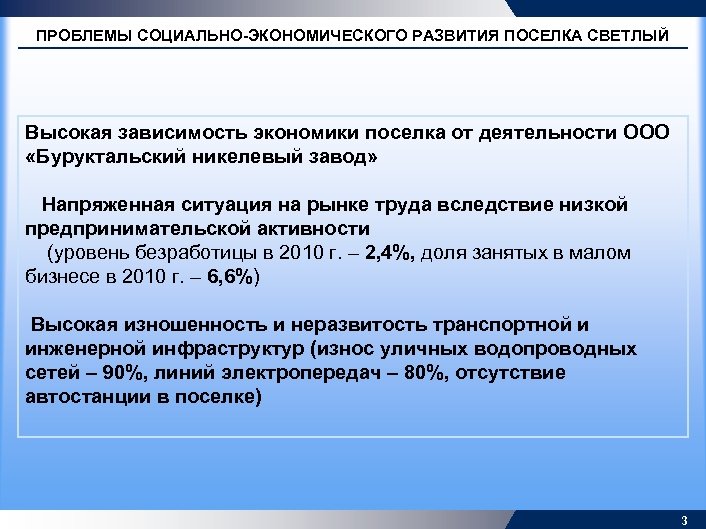 ПРОБЛЕМЫ СОЦИАЛЬНО-ЭКОНОМИЧЕСКОГО РАЗВИТИЯ ПОСЕЛКА СВЕТЛЫЙ

Высокая зависимость экономики поселка от деятельности ООО «Буруктальский никелевый завод»

Напряженная ситуация на рынке труда вследствие низкой предпринимательской активности
(уровень безработицы в 2010 г. – 2,4%, доля занятых в малом бизнесе в 2010 г. – 6,6%)

Высокая изношенность и неразвитость транспортной и инженерной инфраструктур (износ уличных водопроводных сетей – 90%, линий электропередач – 80%, отсутствие автостанции в поселке)

3